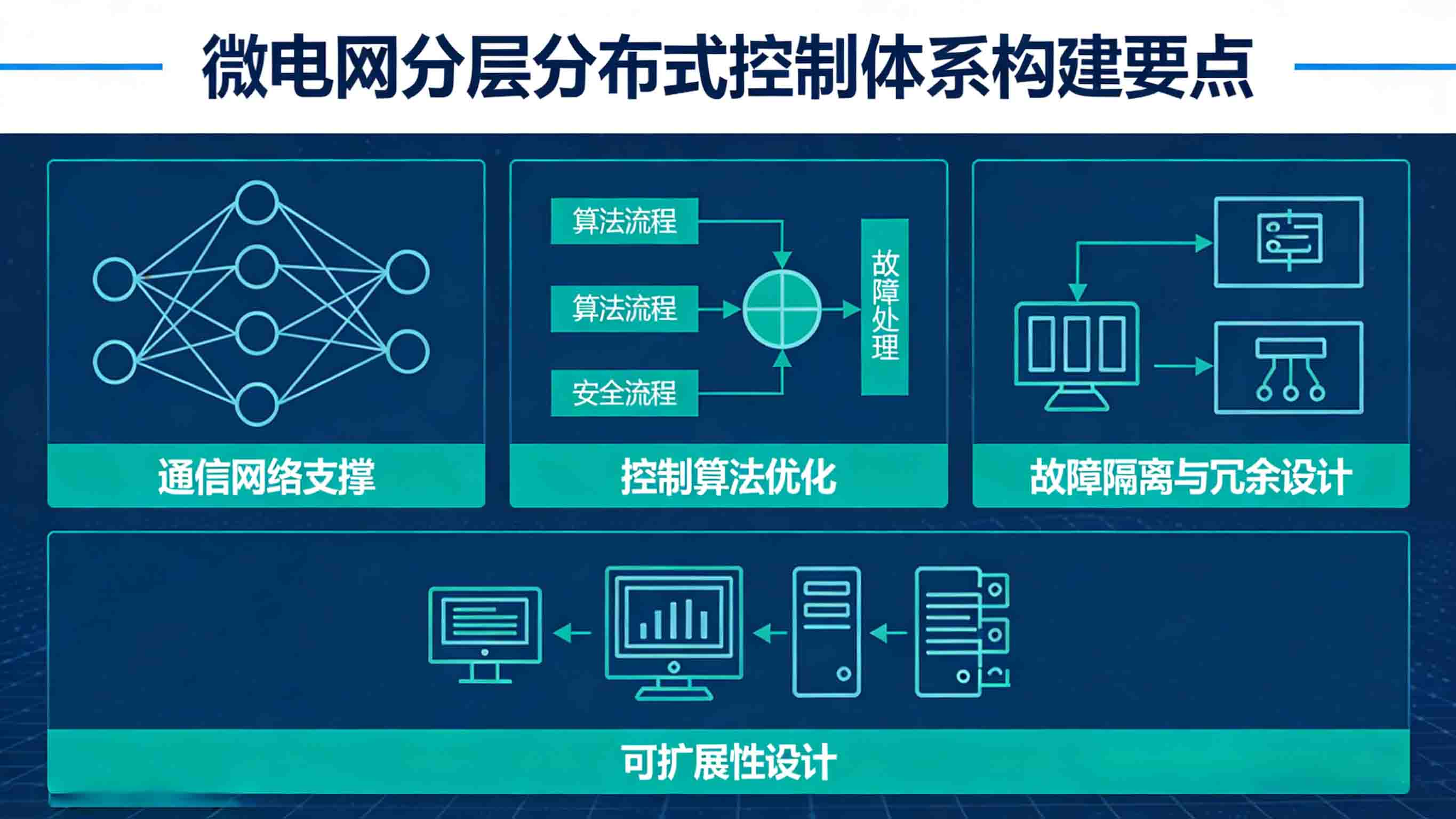 微电网分层分布式控制体系构建要点

通信网络支撑

算法流程
算法流程
安全流程
故障处理

控制算法优化

故障隔离与冗余设计

可扩展性设计